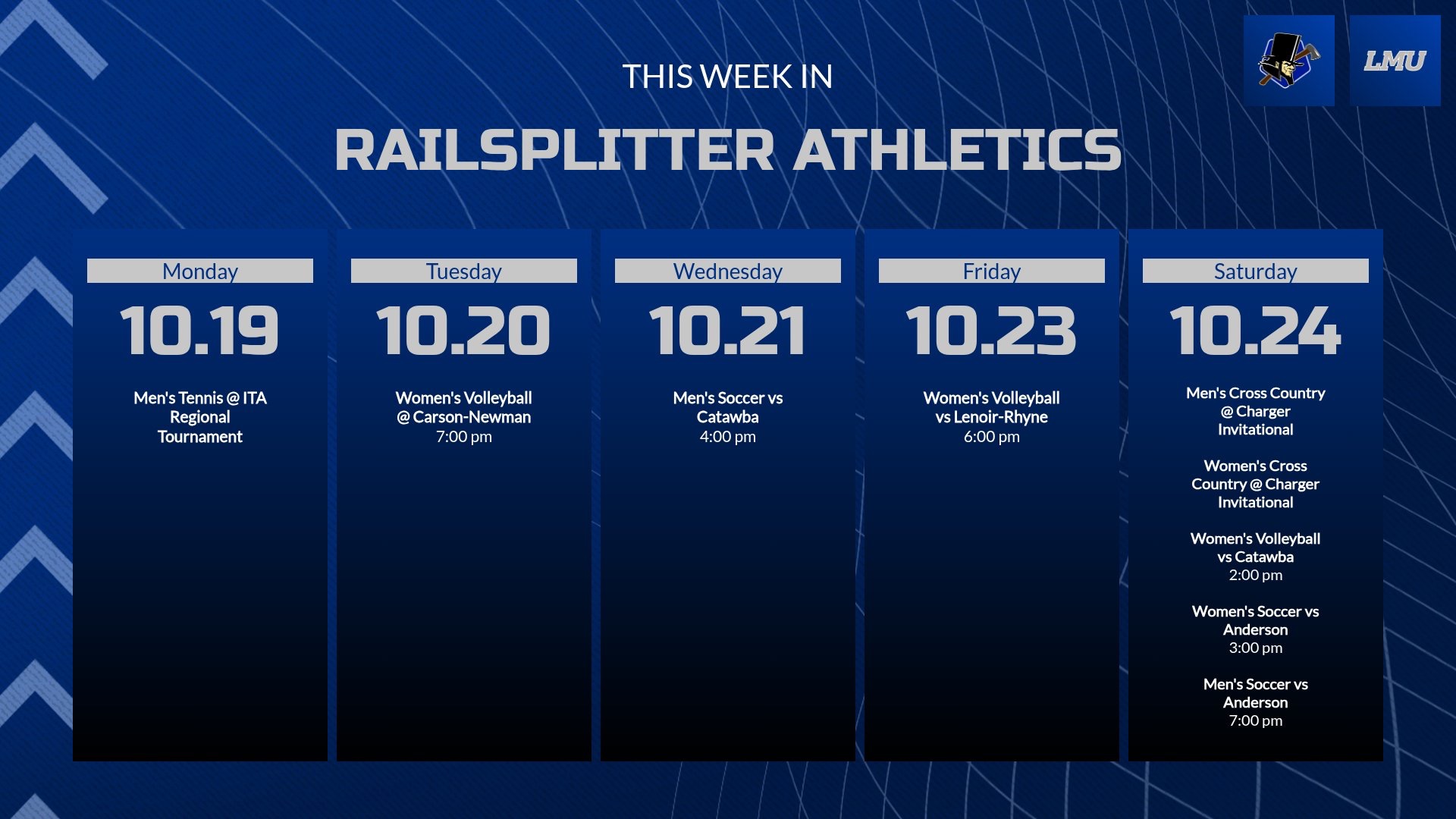 LMU

THIS WEEK IN

RAILSPLITTER ATHLETICS

Monday

10.19

Men's Tennis @ ITA Regional Tournament

Tuesday

10.20

Women's Volleyball @ Carson-Newman
7:00 pm

Wednesday

10.21

Men's Soccer vs Catawba
4:00 pm

Friday

10.23

Women's Volleyball vs Lenoir-Rhyne
6:00 pm

Saturday

10.24

Men's Cross Country @ Charger Invitational

Women's Cross Country @ Charger Invitational

Women's Volleyball vs Catawba
2:00 pm

Women's Soccer vs Anderson
3:00 pm

Men's Soccer vs Anderson
7:00 pm